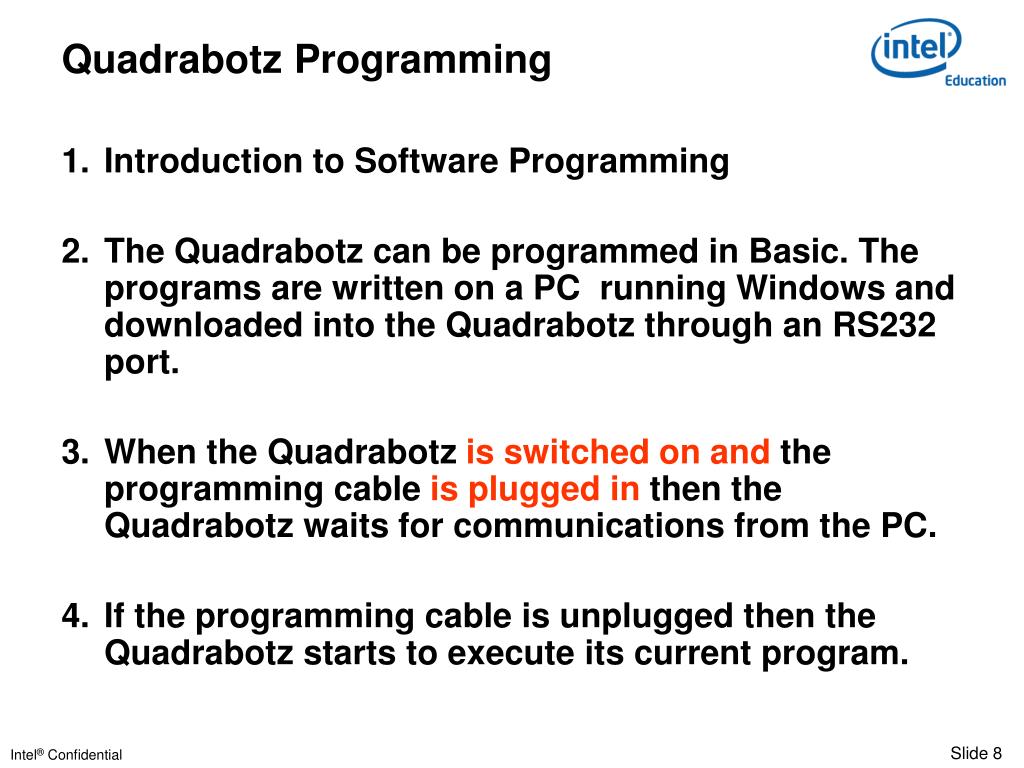 Quadrabotz Programming

intel Education

1. Introduction to Software Programming

2. The Quadrabotz can be programmed in Basic. The programs are written on a PC running Windows and downloaded into the Quadrabotz through an RS232 port.

3. When the Quadrabotz is switched on and the programming cable is plugged in then the Quadrabotz waits for communications from the PC.

4. If the programming cable is unplugged then the Quadrabotz starts to execute its current program.

Intel® Confidential

Slide 8